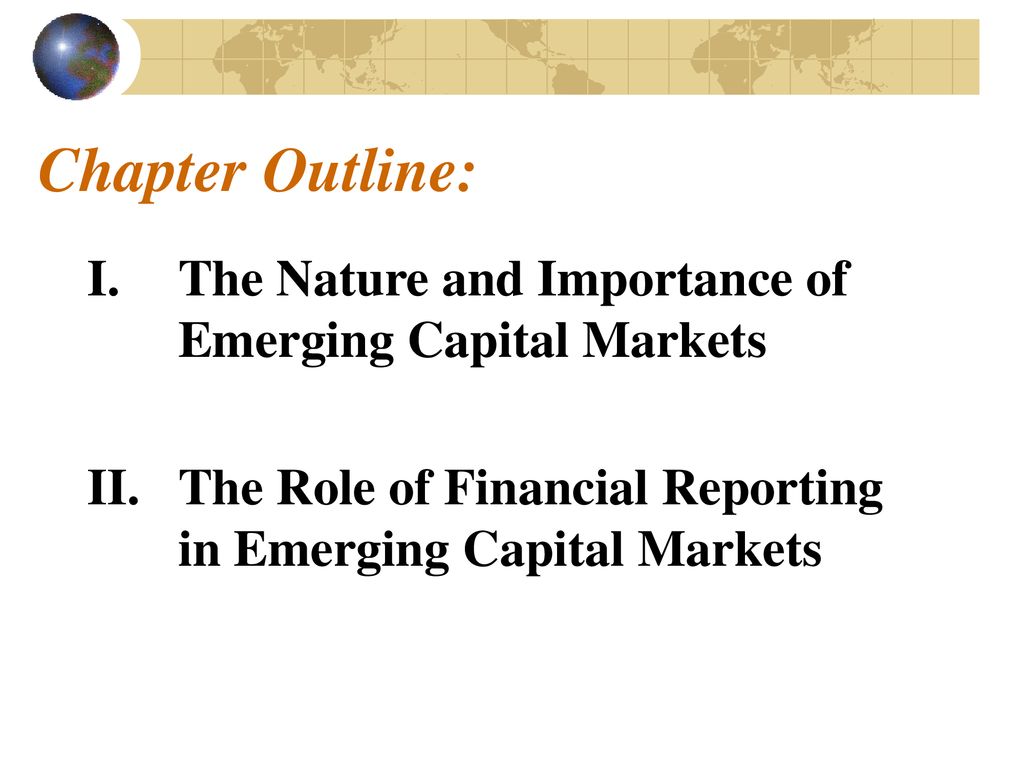 Chapter Outline:

I. The Nature and Importance of Emerging Capital Markets

II. The Role of Financial Reporting in Emerging Capital Markets